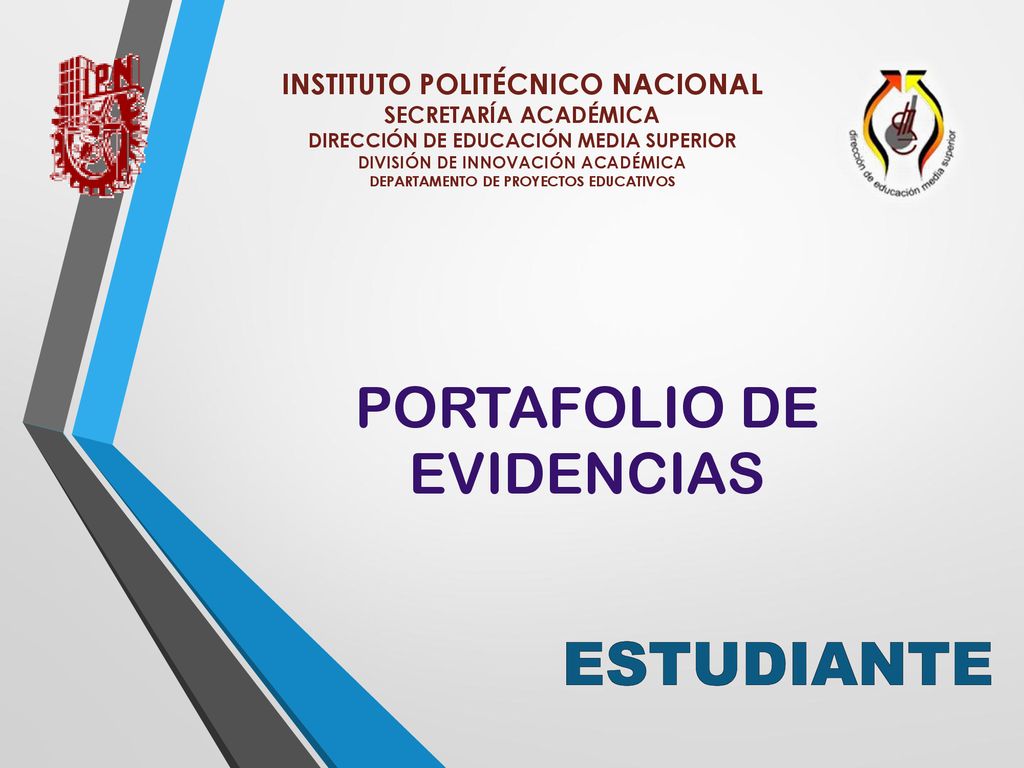 IPN

INSTITUTO POLITÉCNICO NACIONAL
SECRETARÍA ACADÉMICA
DIRECCIÓN DE EDUCACIÓN MEDIA SUPERIOR
DIVISIÓN DE INNOVACIÓN ACADÉMICA
DEPARTAMENTO DE PROYECTOS EDUCATIVOS

dirección de educación media superior

PORTAFOLIO DE EVIDENCIAS

ESTUDIANTE